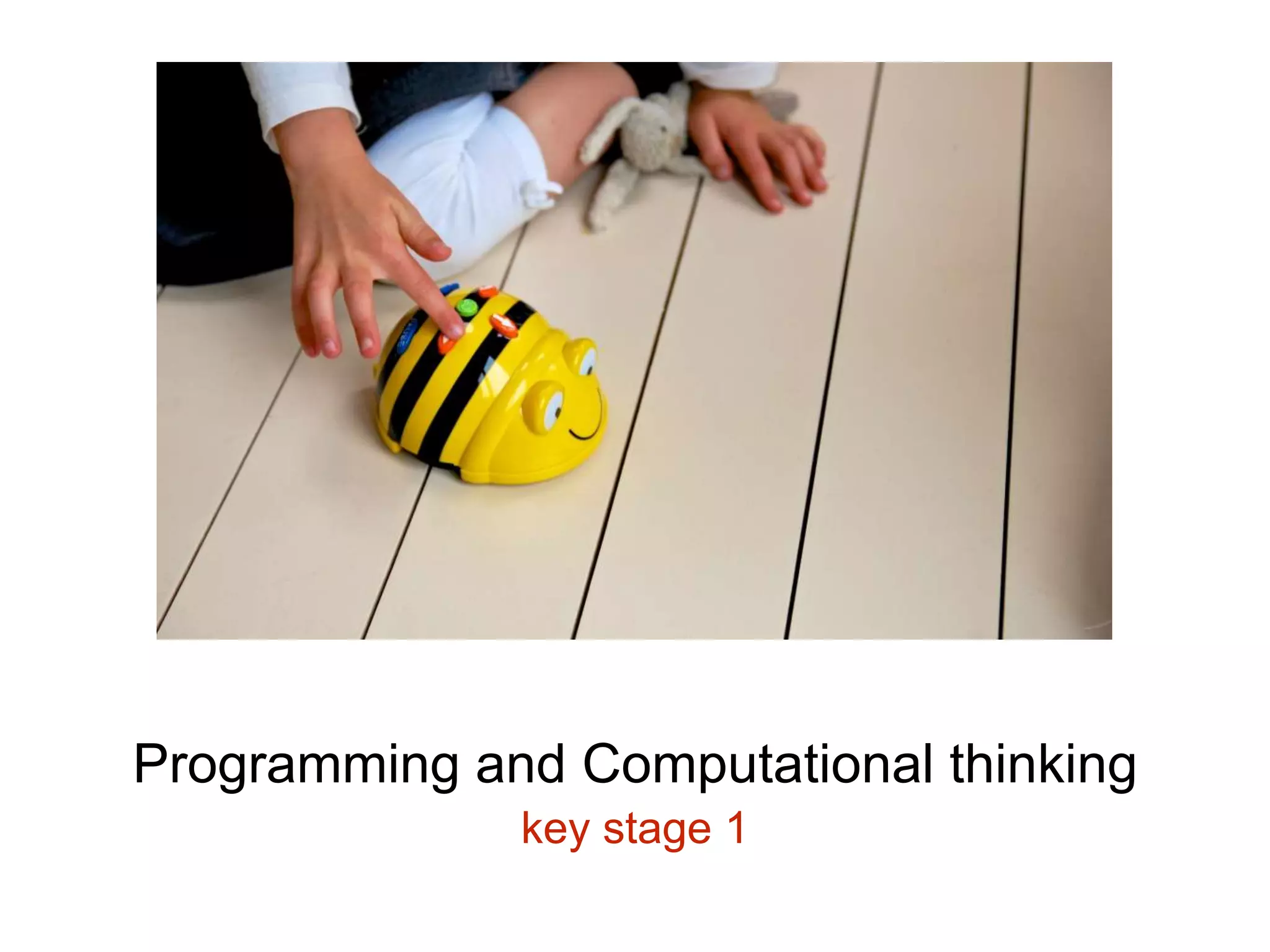 Programming and Computational thinking

key stage 1